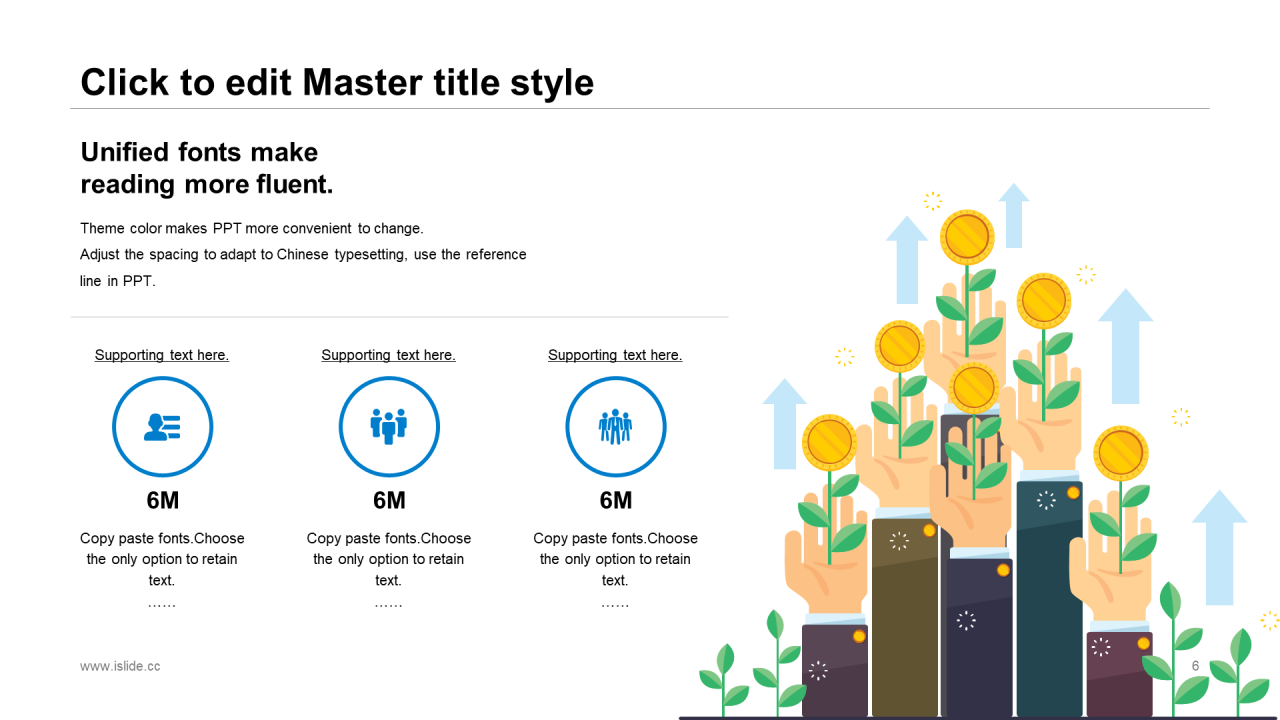 Click to edit Master title style

Unified fonts make reading more fluent.

Theme color makes PPT more convenient to change.
Adjust the spacing to adapt to Chinese typesetting, use the reference line in PPT.

Supporting text here.

6M

Copy paste fonts.Choose the only option to retain text.
……

Supporting text here.

6M

Copy paste fonts.Choose the only option to retain text.
……

Supporting text here.

6M

Copy paste fonts.Choose the only option to retain text.
……

www.islide.cc

6